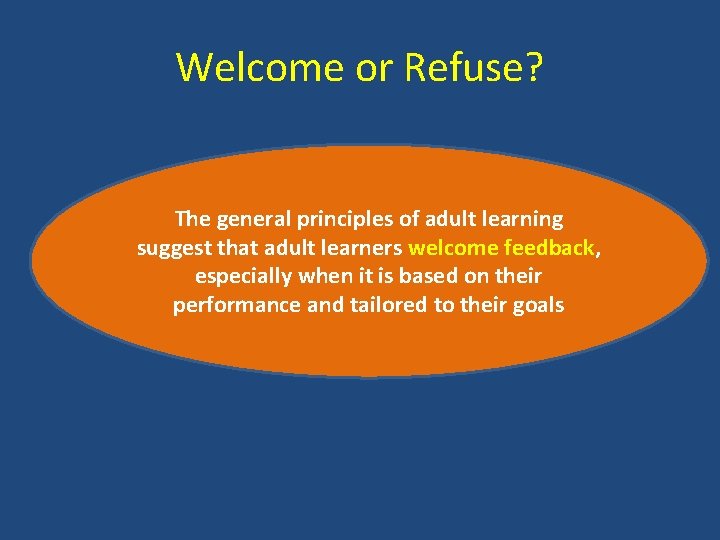 Welcome or Refuse?

The general principles of adult learning suggest that adult learners welcome feedback, especially when it is based on their performance and tailored to their goals